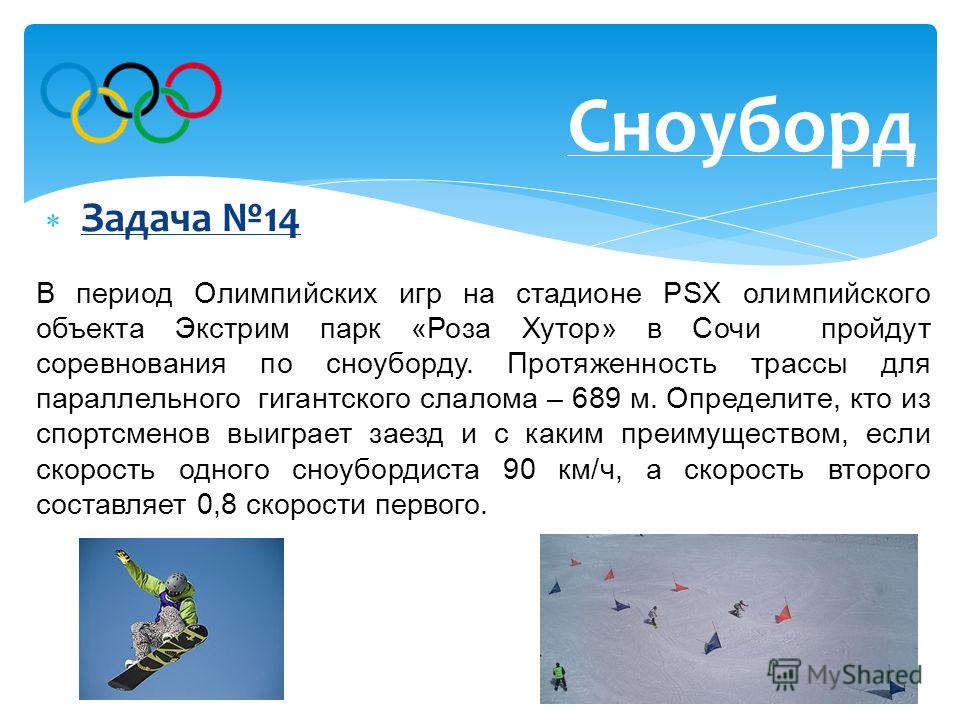 Сноуборд

Задача №14

В период Олимпийских игр на стадионе PSX олимпийского объекта Экстрим парк «Роза Хутор» в Сочи пройдут соревнования по сноуборду. Протяженность трассы для параллельного гигантского слалома – 689 м. Определите, кто из спортсменов выиграет заезд и с каким преимуществом, если скорость одного сноубордиста 90 км/ч, а скорость второго составляет 0,8 скорости первого.

MyShared